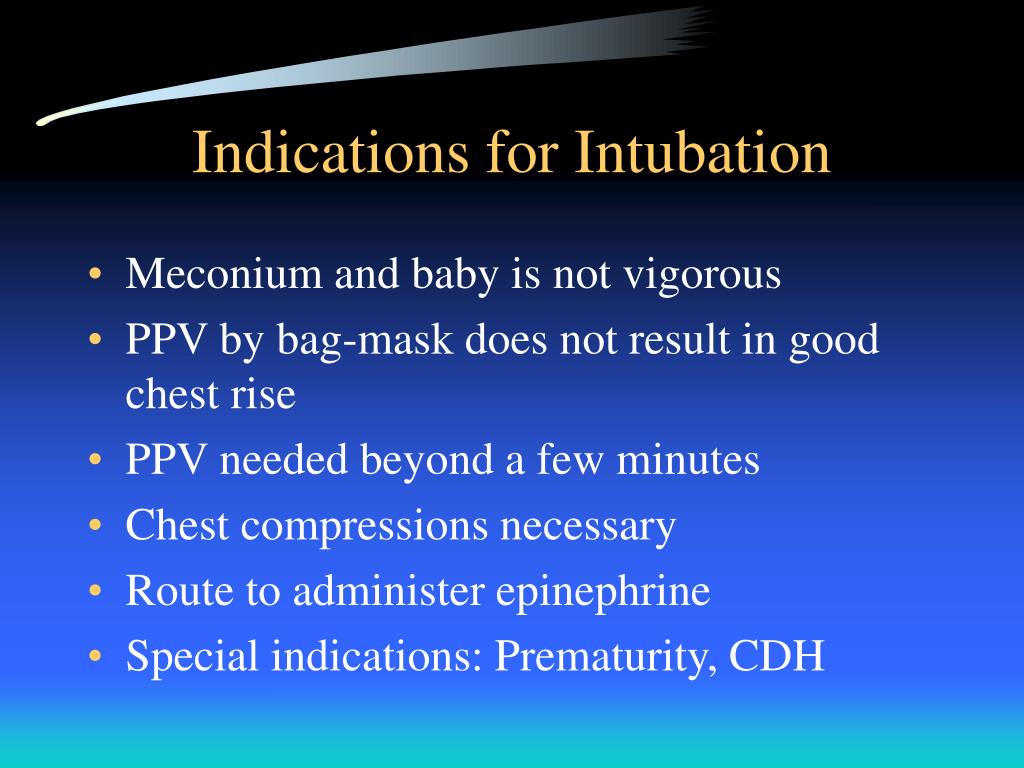 Indications for Intubation

• Meconium and baby is not vigorous
• PPV by bag-mask does not result in good chest rise
• PPV needed beyond a few minutes
• Chest compressions necessary
• Route to administer epinephrine
• Special indications: Prematurity, CDH